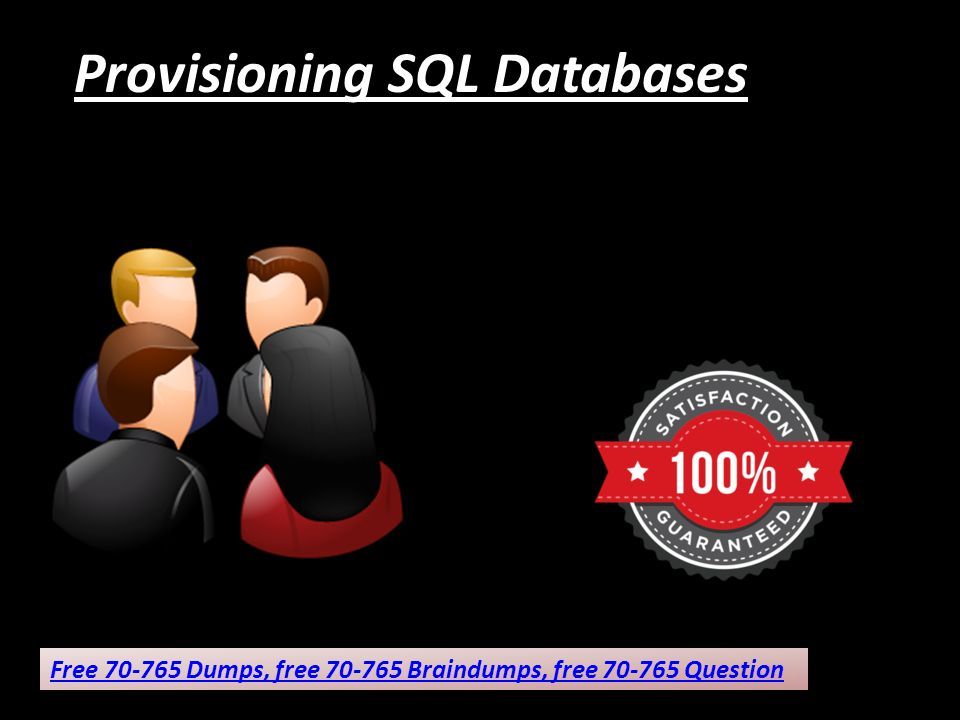 Provisioning SQL Databases

SATISFACTION
100%
GUARANTEED

Free 70-765 Dumps, free 70-765 Braindumps, free 70-765 Question